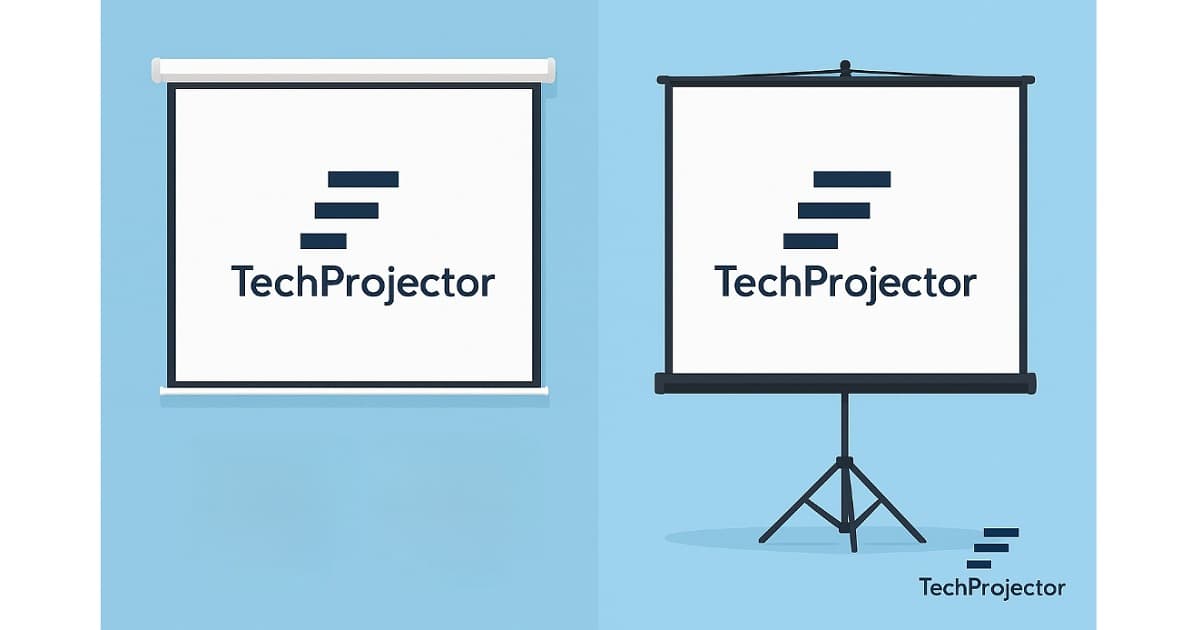 TechProjector

TechProjector

TechProjector